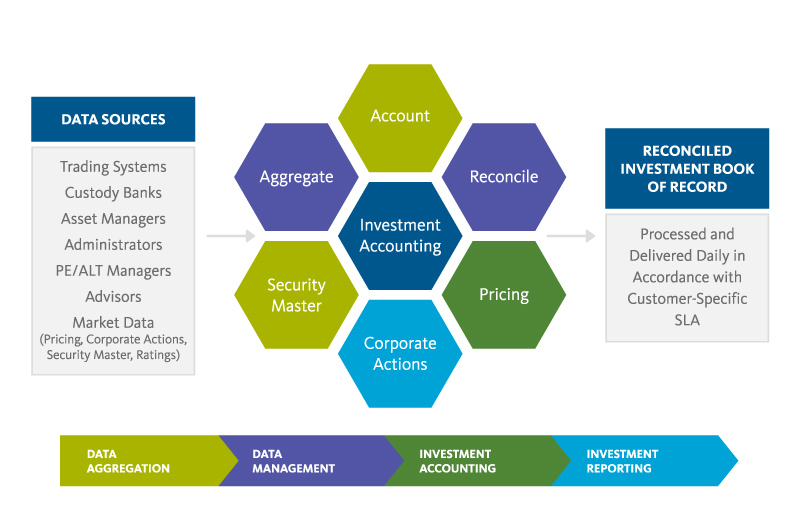 DATA SOURCES

Trading Systems
Custody Banks
Asset Managers
Administrators
PE/ALT Managers
Advisors
Market Data
(Pricing, Corporate Actions, Security Master, Ratings)

Account

Aggregate

Reconcile

Investment Accounting

Security Master

Pricing

Corporate Actions

RECONCILED INVESTMENT BOOK OF RECORD

Processed and Delivered Daily in Accordance with Customer-Specific SLA

DATA AGGREGATION

DATA MANAGEMENT

INVESTMENT ACCOUNTING

INVESTMENT REPORTING